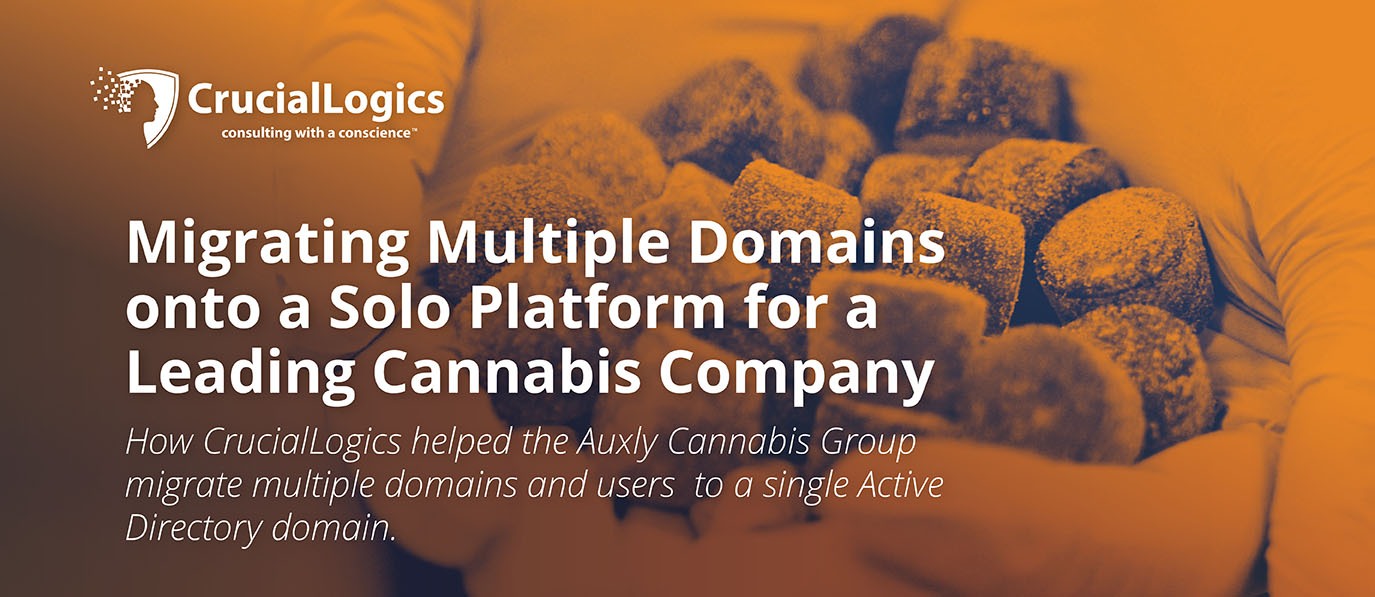 CrucialLogics
consulting with a conscience™

Migrating Multiple Domains onto a Solo Platform for a Leading Cannabis Company

How CrucialLogics helped the Auxly Cannabis Group migrate multiple domains and users to a single Active Directory domain.